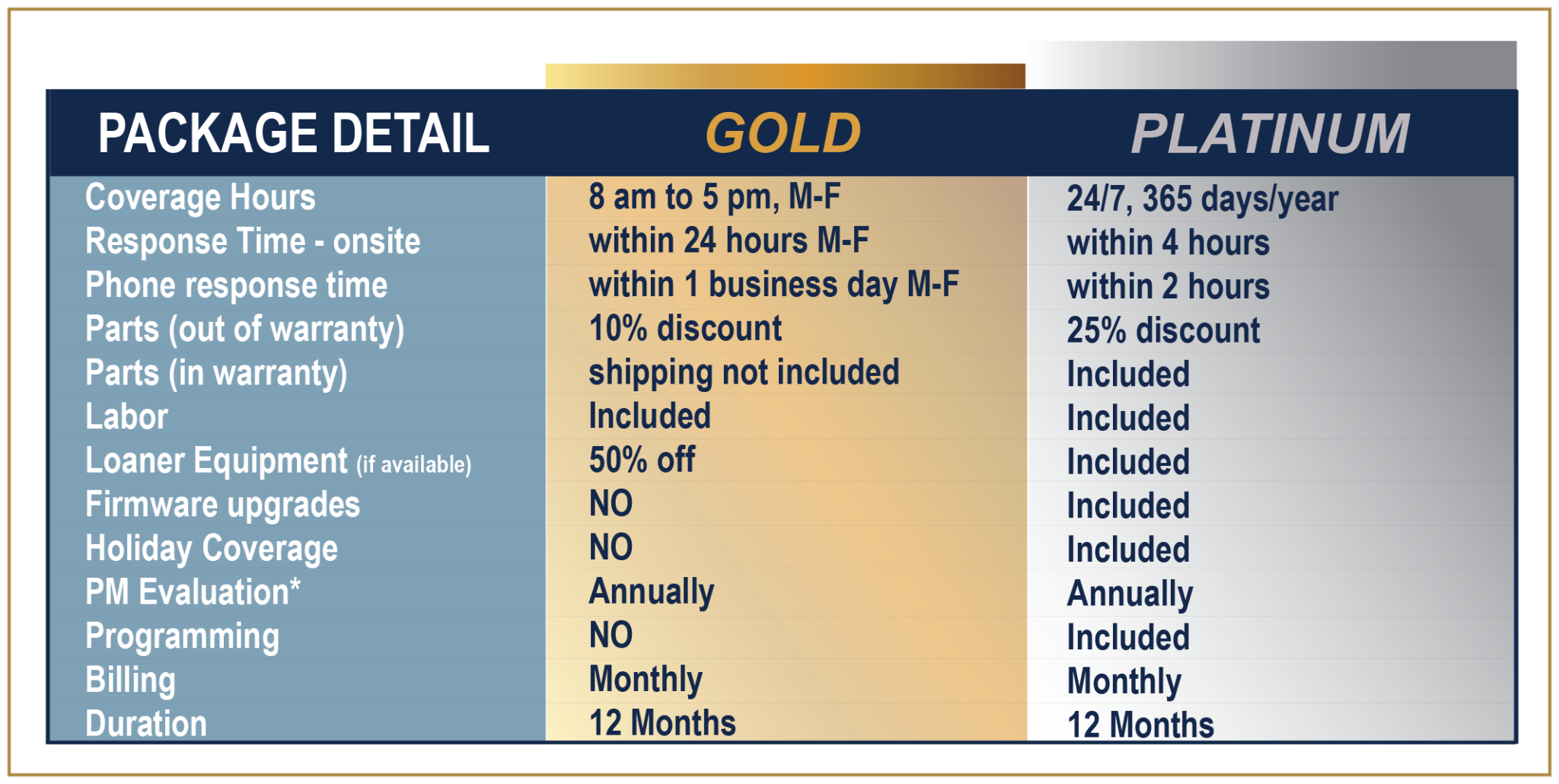 | PACKAGE DETAIL | GOLD | PLATINUM |
|---|---|---|
| Coverage Hours | 8 am to 5 pm, M-F | 24/7, 365 days/year |
| Response Time - onsite | within 24 hours M-F | within 4 hours |
| Phone response time | within 1 business day M-F | within 2 hours |
| Parts (out of warranty) | 10% discount | 25% discount |
| Parts (in warranty) | shipping not included | Included |
| Labor | Included | Included |
| Loaner Equipment (if available) | 50% off | Included |
| Firmware upgrades | NO | Included |
| Holiday Coverage | NO | Included |
| PM Evaluation* | Annually | Annually |
| Programming | NO | Included |
| Billing | Monthly | Monthly |
| Duration | 12 Months | 12 Months |